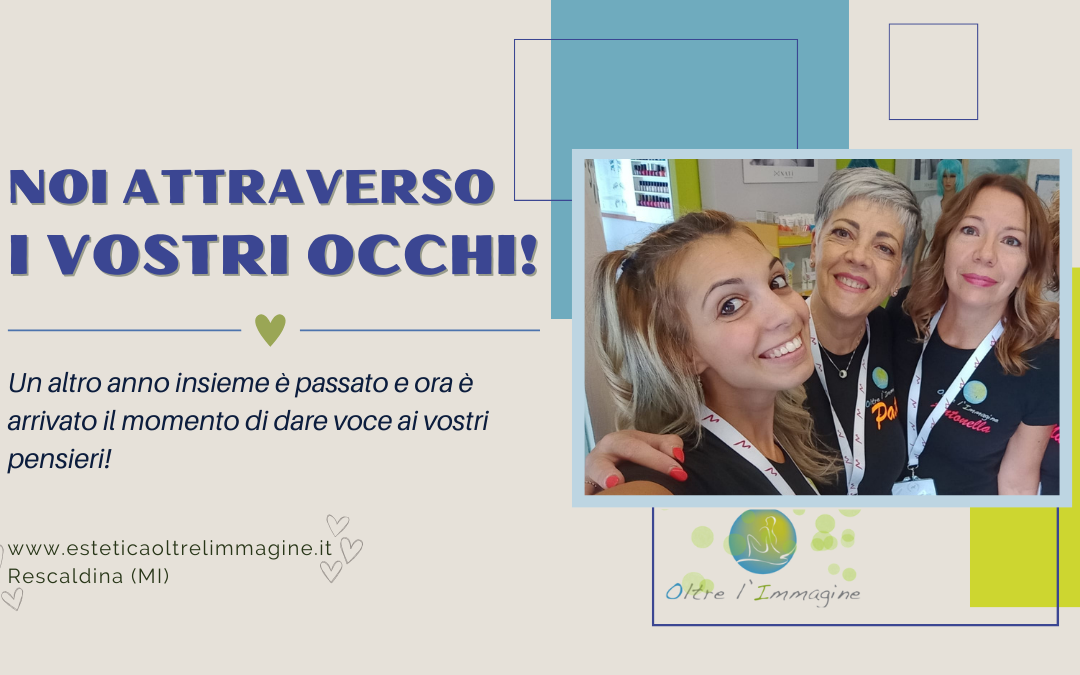 NOI ATTRAVERSO I VOSTRI OCCHI!

Un altro anno insieme è passato e ora è arrivato il momento di dare voce ai vostri pensieri!

www.esteticaoltrelimmagine.it
Rescaldina (MI)

Oltre l'Immagine
Pa
Oltre l'Immagine
Antonella

Oltre l`Immagine